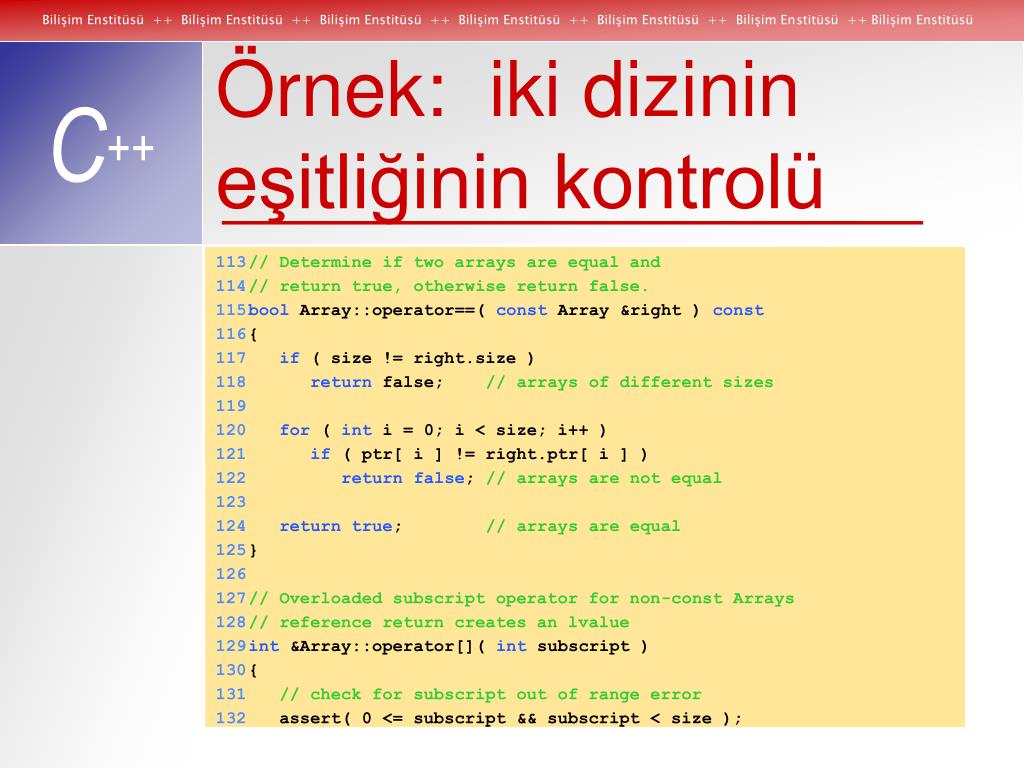 Bilişim Enstitüsü ++ Bilişim Enstitüsü ++ Bilişim Enstitüsü ++ Bilişim Enstitüsü ++ Bilişim Enstitüsü ++ Bilişim Enstitüsü ++ Bilişim Enstitüsü

C++

Örnek: iki dizinin eşitliğinin kontrolü

113 // Determine if two arrays are equal and
114 // return true, otherwise return false.
115 bool Array::operator==( const Array &right ) const
116 {
117    if ( size != right.size )
118       return false;    // arrays of different sizes
119
120    for ( int i = 0; i < size; i++ )
121       if ( ptr[ i ] != right.ptr[ i ] )
122          return false; // arrays are not equal
123
124    return true;        // arrays are equal
125 }
126
127 // Overloaded subscript operator for non-const Arrays
128 // reference return creates an lvalue
129 int &Array::operator[]( int subscript )
130 {
131    // check for subscript out of range error
132    assert( 0 <= subscript && subscript < size );